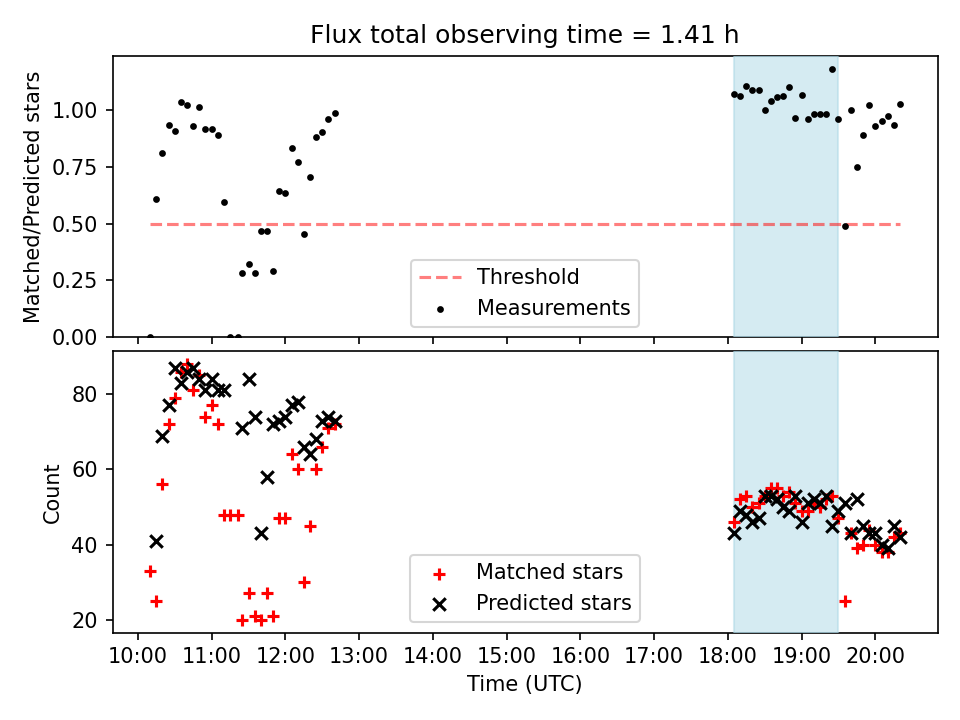 Flux total observing time = 1.41 h

Matched/Predicted stars

1.00
0.75
0.50
0.25
0.00

Threshold
Measurements

Count

80
60
40
20

Matched stars
Predicted stars

10:00 11:00 12:00 13:00 14:00 15:00 16:00 17:00 18:00 19:00 20:00

Time (UTC)